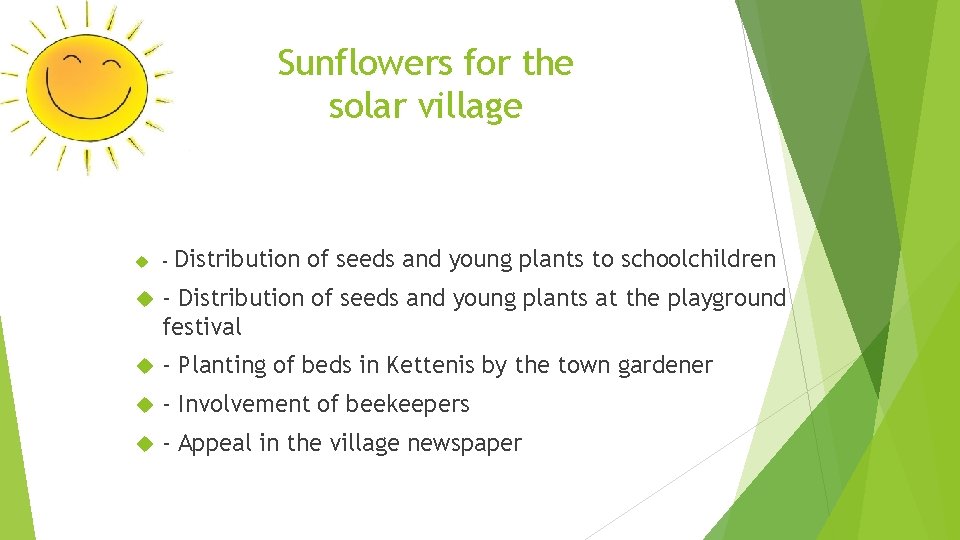 Sunflowers for the solar village

- Distribution of seeds and young plants to schoolchildren

- Distribution of seeds and young plants at the playground festival

- Planting of beds in Kettenis by the town gardener

- Involvement of beekeepers

- Appeal in the village newspaper